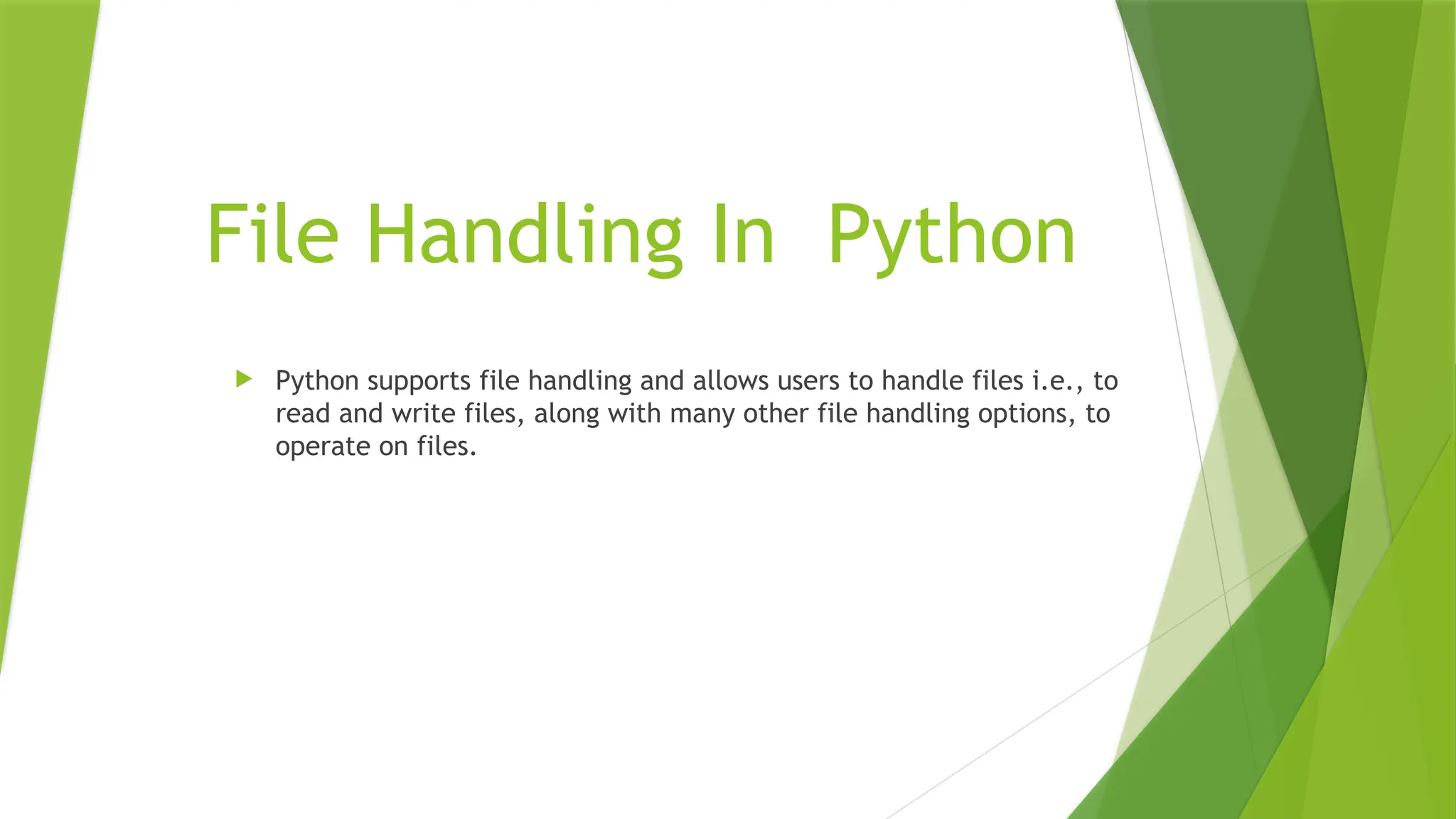 File Handling In  Python

Python supports file handling and allows users to handle files i.e., to read and write files, along with many other file handling options, to operate on files.